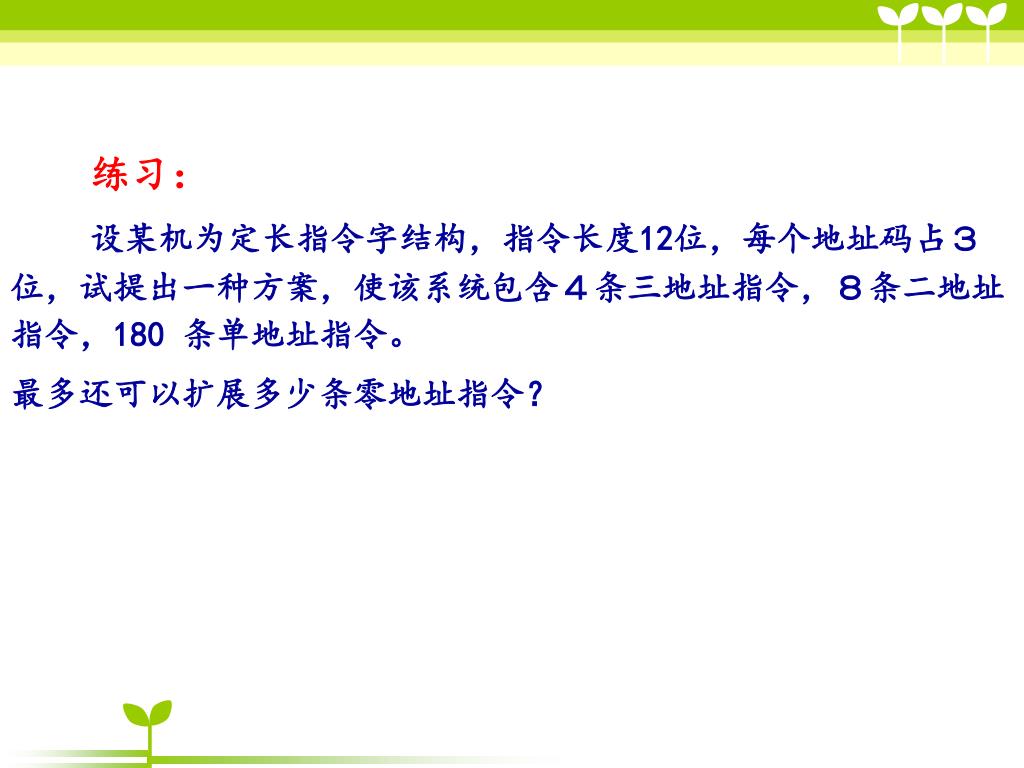 练习：

设某机为定长指令字结构，指令长度12位，每个地址码占３位，试提出一种方案，使该系统包含４条三地址指令，８条二地址指令，180 条单地址指令。

最多还可以扩展多少条零地址指令？